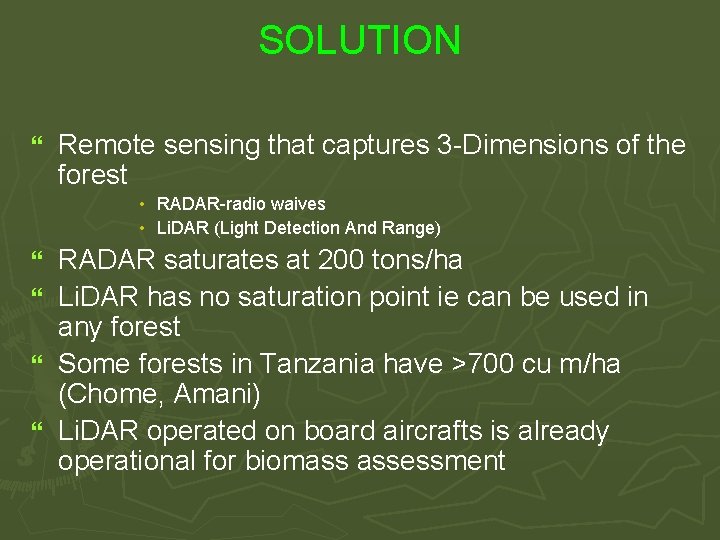 SOLUTION

“ Remote sensing that captures 3-Dimensions of the forest
• RADAR-radio waives
• LiDAR (Light Detection And Range)

“ RADAR saturates at 200 tons/ha

“ LiDAR has no saturation point ie can be used in any forest

“ Some forests in Tanzania have >700 cu m/ha (Chome, Amani)

“ LiDAR operated on board aircrafts is already operational for biomass assessment